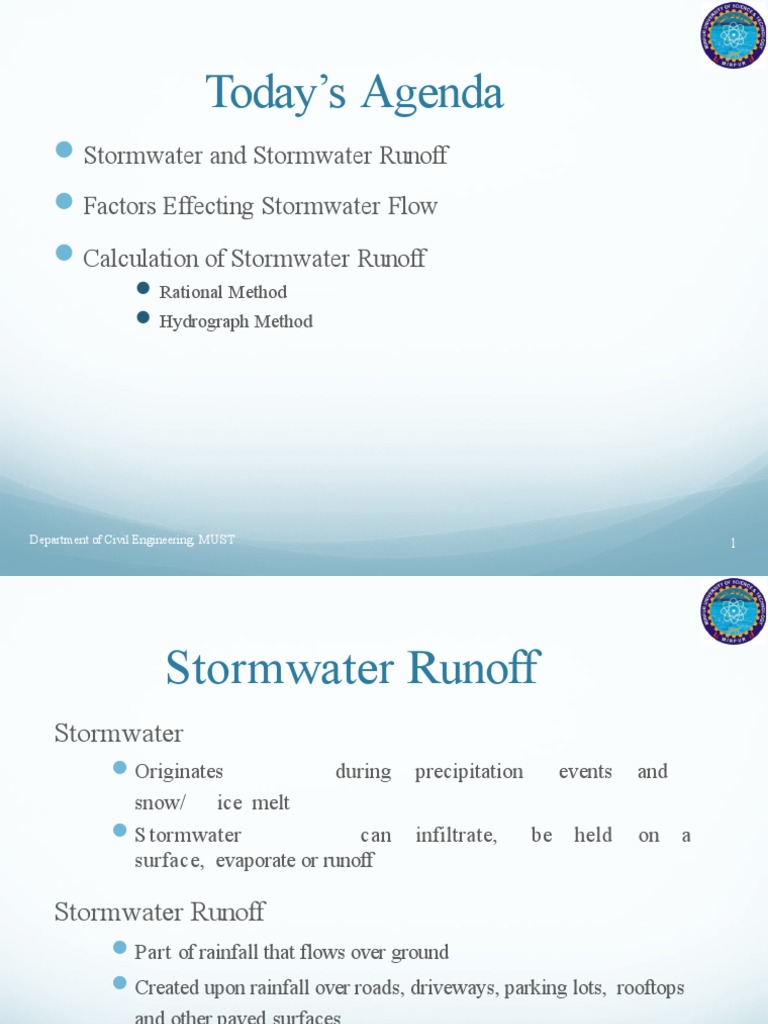 Today's Agenda

Stormwater and Stormwater Runoff

Factors Effecting Stormwater Flow

Calculation of Stormwater Runoff

Rational Method

Hydrograph Method

Department of Civil Engineering, MUST

1

Stormwater Runoff

Stormwater

Originates during precipitation events and snow/ ice melt

Stormwater can infiltrate, be held on a surface, evaporate or runoff

Stormwater Runoff

Part of rainfall that flows over ground

Created upon rainfall over roads, driveways, parking lots, rooftops and other paved surfaces